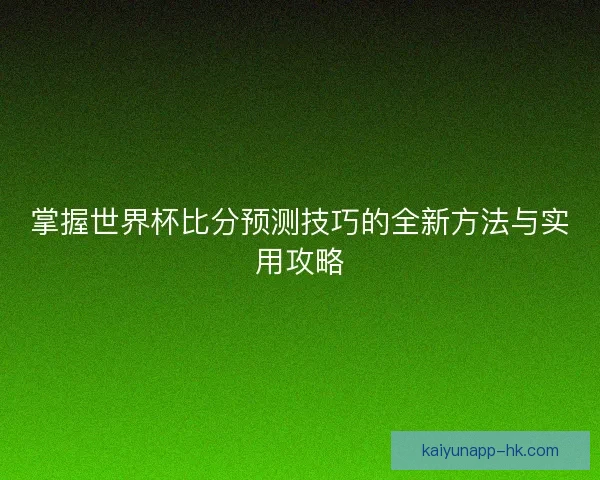 掌握世界杯比分预测技巧的全新方法与实用攻略

kaiyunapp-hk.com